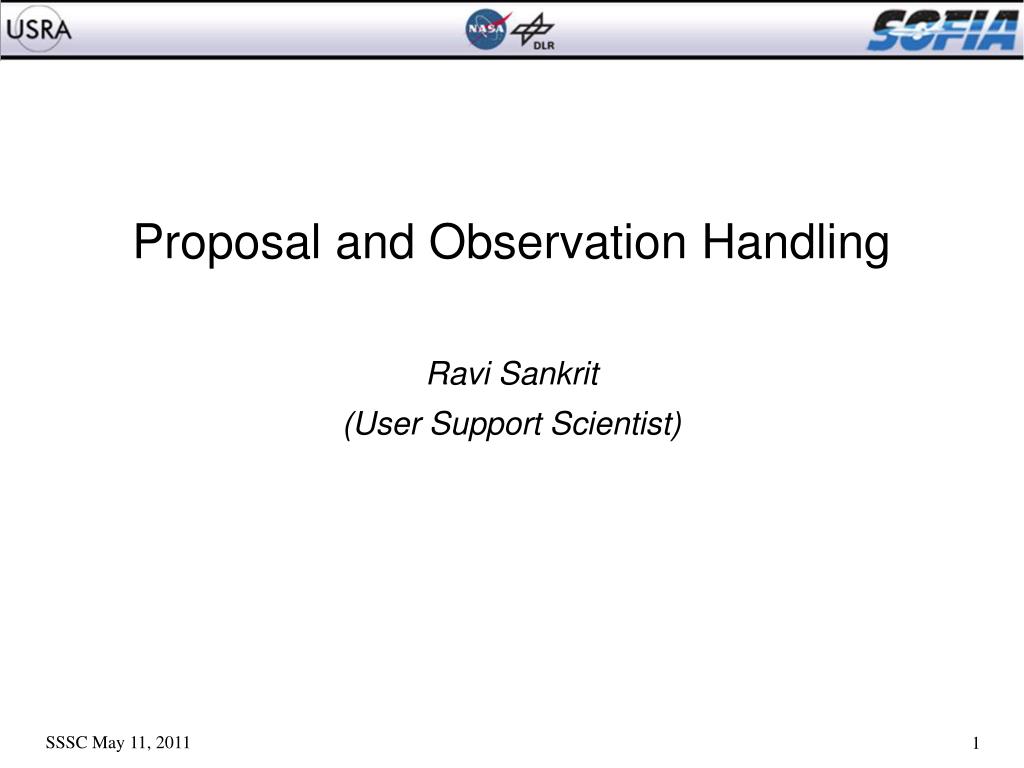 USRA NASA DLR SOFIA

Proposal and Observation Handling

Ravi Sankrit

(User Support Scientist)

SSSC May 11, 2011

1